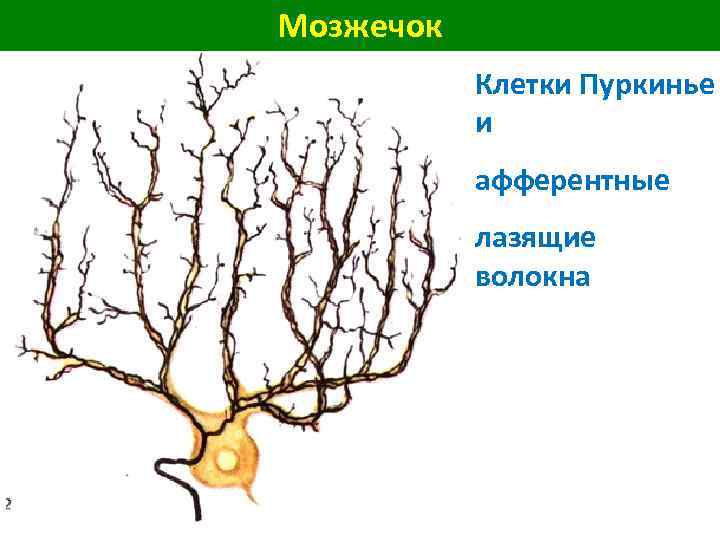 Мозжечок

Клетки Пуркинье и

афферентные

лазящие волокна

2